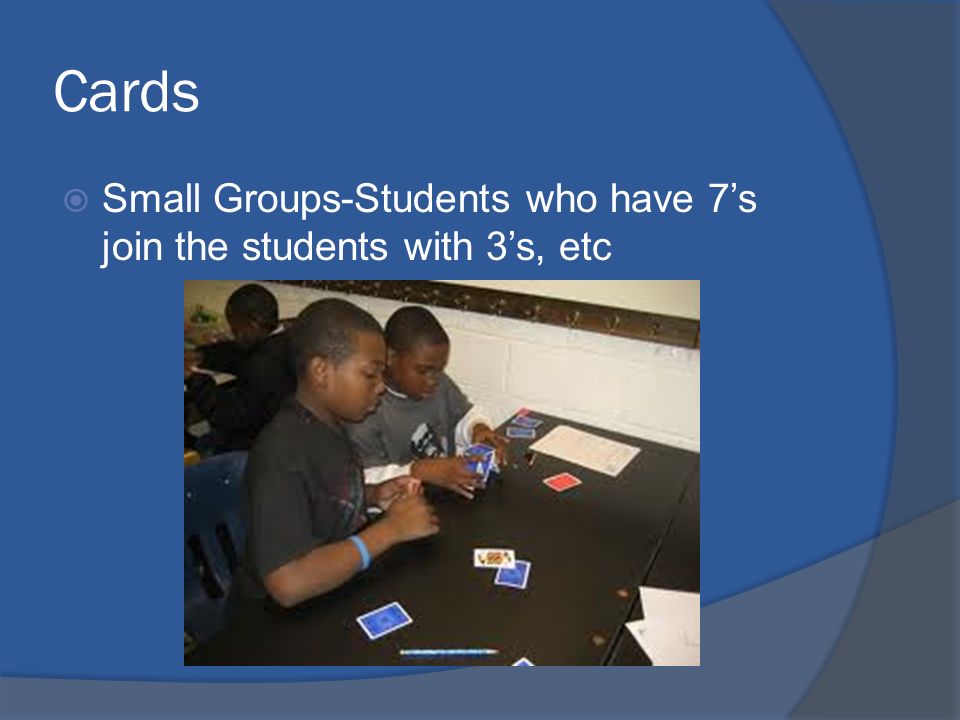 Cards

Small Groups-Students who have 7’s join the students with 3’s, etc